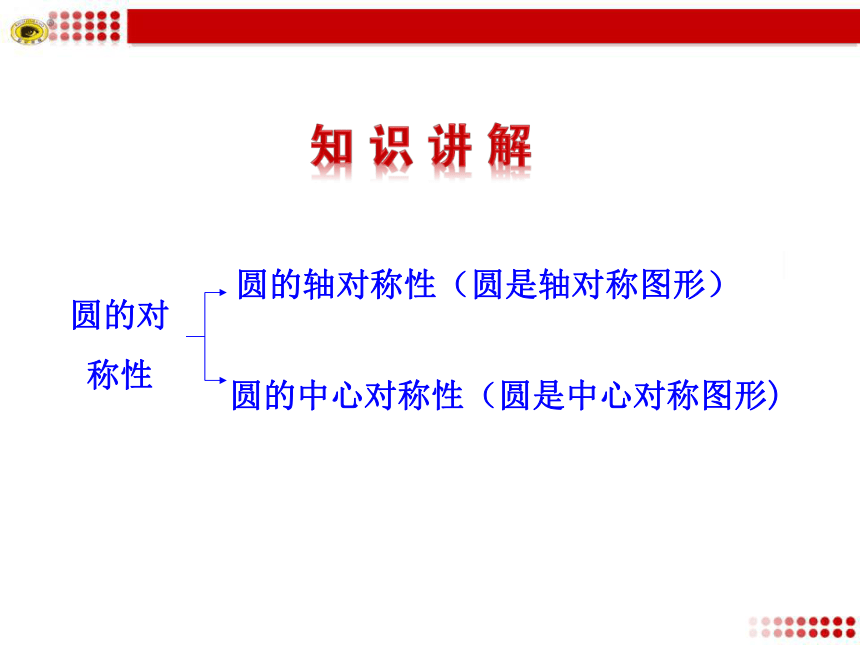 知识讲解

圆的对称性

圆的轴对称性（圆是轴对称图形）

圆的中心对称性（圆是中心对称图形）